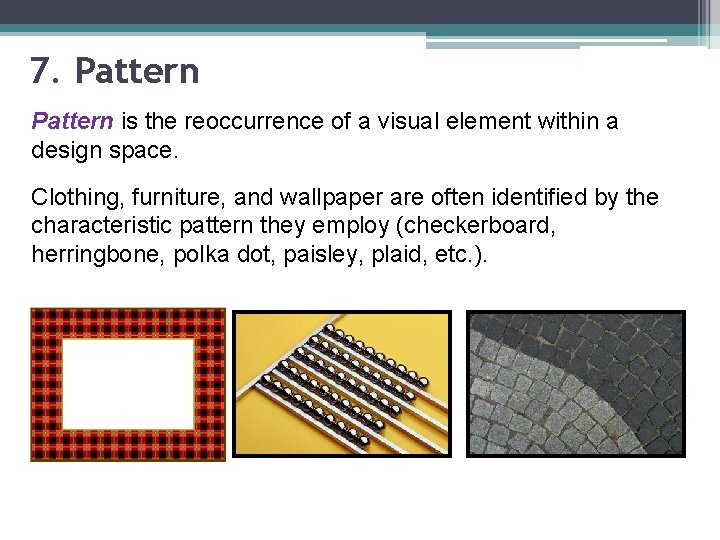 7. Pattern

Pattern is the reoccurrence of a visual element within a design space.

Clothing, furniture, and wallpaper are often identified by the characteristic pattern they employ (checkerboard, herringbone, polka dot, paisley, plaid, etc.).